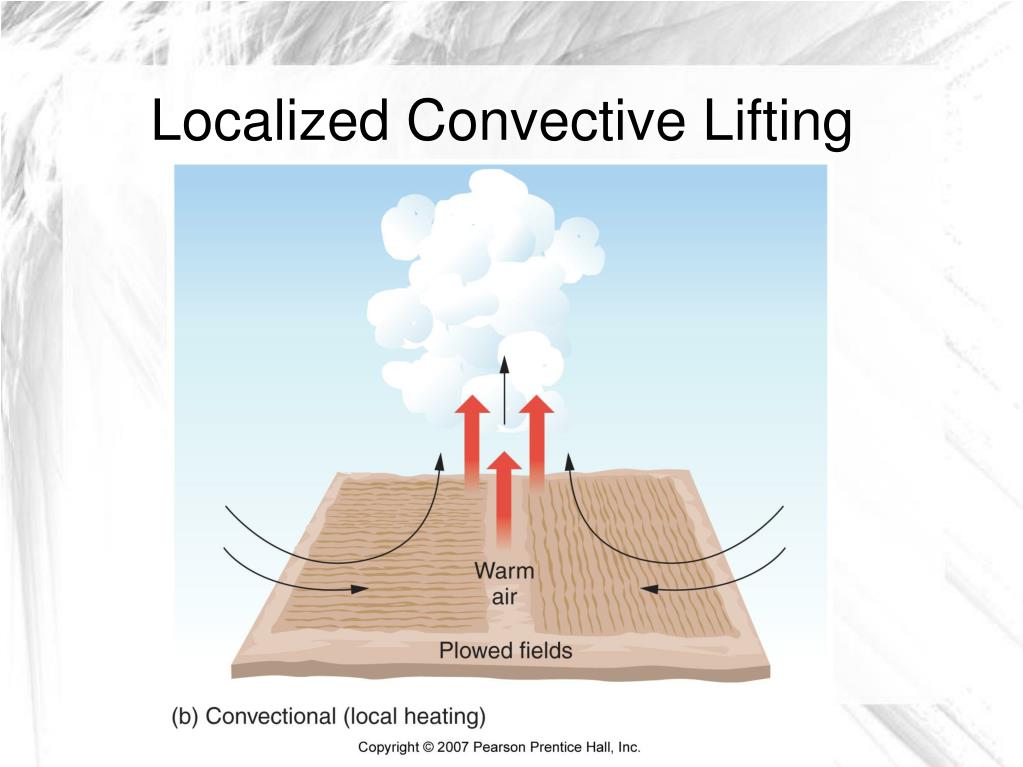 Localized Convective Lifting

Warm air

Plowed fields

(b) Convectional (local heating)

Copyright © 2007 Pearson Prentice Hall, Inc.